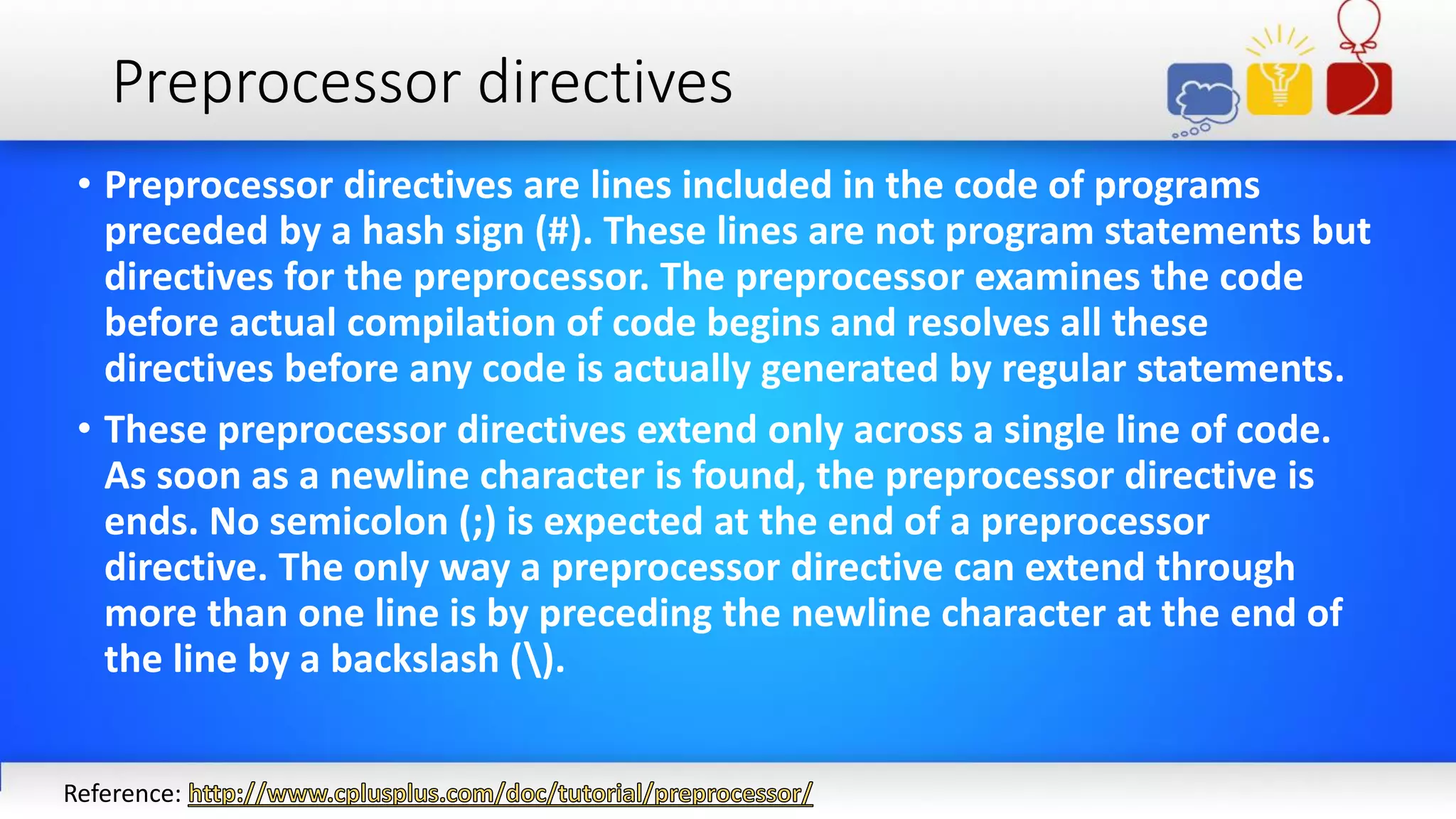 Preprocessor directives

• Preprocessor directives are lines included in the code of programs preceded by a hash sign (#). These lines are not program statements but directives for the preprocessor. The preprocessor examines the code before actual compilation of code begins and resolves all these directives before any code is actually generated by regular statements.

• These preprocessor directives extend only across a single line of code. As soon as a newline character is found, the preprocessor directive is ends. No semicolon (;) is expected at the end of a preprocessor directive. The only way a preprocessor directive can extend through more than one line is by preceding the newline character at the end of the line by a backslash (\).

Reference: http://www.cplusplus.com/doc/tutorial/preprocessor/